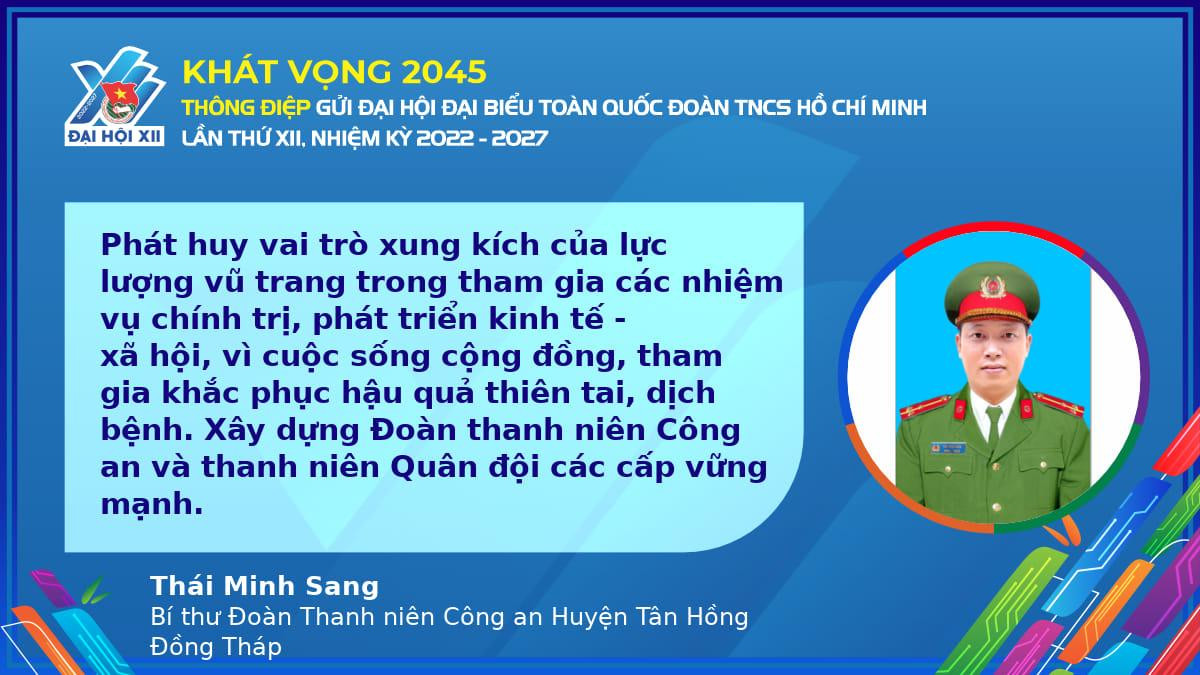 ĐẠI HỘI XII

KHÁT VỌNG 2045

THÔNG ĐIỆP GỬI ĐẠI HỘI ĐẠI BIỂU TOÀN QUỐC ĐOÀN TNCS HỒ CHÍ MINH LẦN THỨ XII, NHIỆM KỲ 2022 - 2027

Phát huy vai trò xung kích của lực lượng vũ trang trong tham gia các nhiệm vụ chính trị, phát triển kinh tế - xã hội, vì cuộc sống cộng đồng, tham gia khắc phục hậu quả thiên tai, dịch bệnh. Xây dựng Đoàn thanh niên Công an và thanh niên Quân đội các cấp vững mạnh.

Thái Minh Sang
Bí thư Đoàn Thanh niên Công an Huyện Tân Hồng
Đồng Tháp